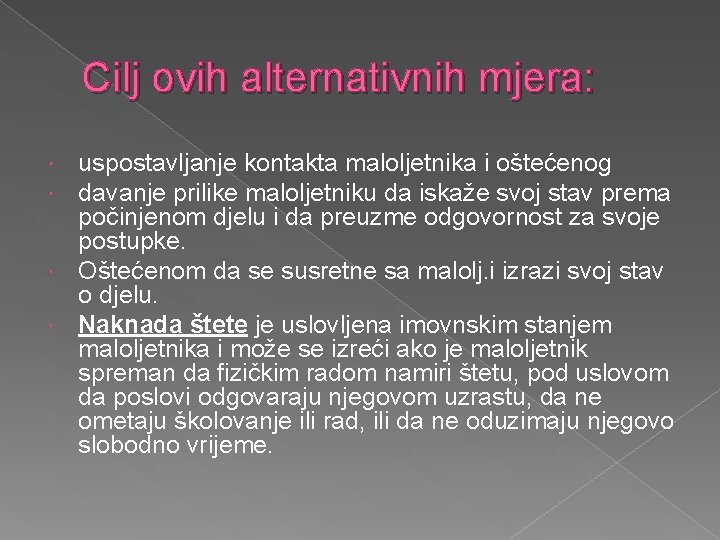 Cilj ovih alternativnih mjera:

uspostavljanje kontakta maloljetnika i oštećenog

davanje prilike maloljetniku da iskaže svoj stav prema počinjenom djelu i da preuzme odgovornost za svoje postupke.

Oštećenom da se susretne sa malolj.i izrazi svoj stav o djelu.

Naknada štete je uslovljena imovnskim stanjem maloljetnika i može se izreći ako je maloljetnik spreman da fizičkim radom namiri štetu, pod uslovom da poslovi odgovaraju njegovom uzrastu, da ne ometaju školovanje ili rad, ili da ne oduzimaju njegovo slobodno vrijeme.